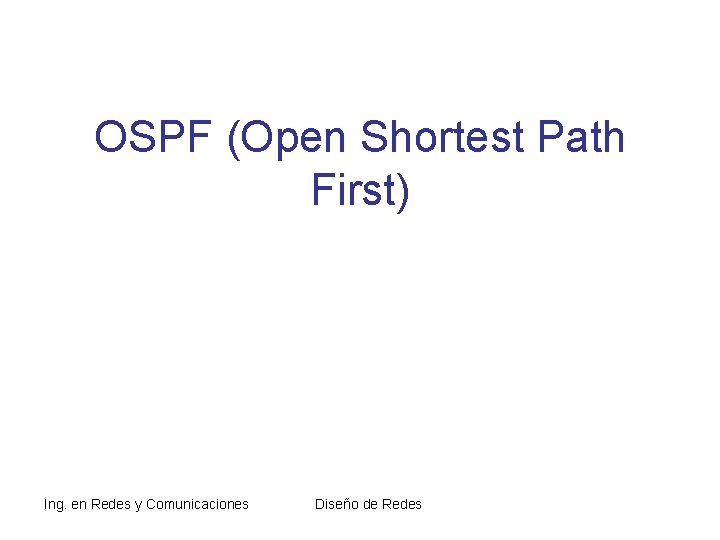 OSPF (Open Shortest Path First)

Ing. en Redes y Comunicaciones

Diseño de Redes